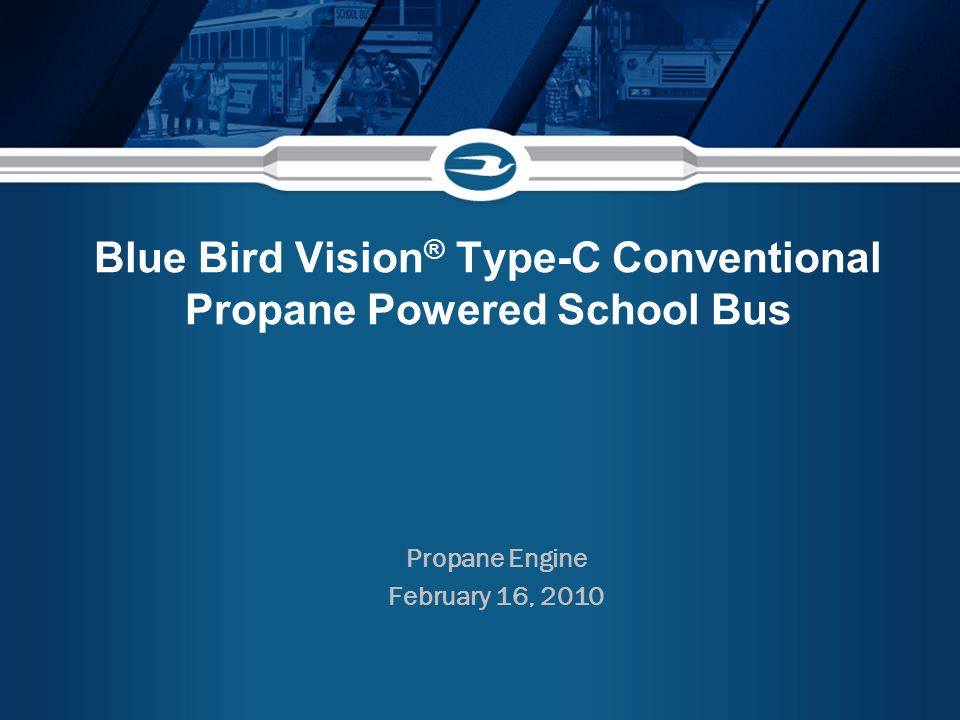 SCHOOL BUS

Blue Bird Vision® Type-C Conventional Propane Powered School Bus

Propane Engine
February 16, 2010